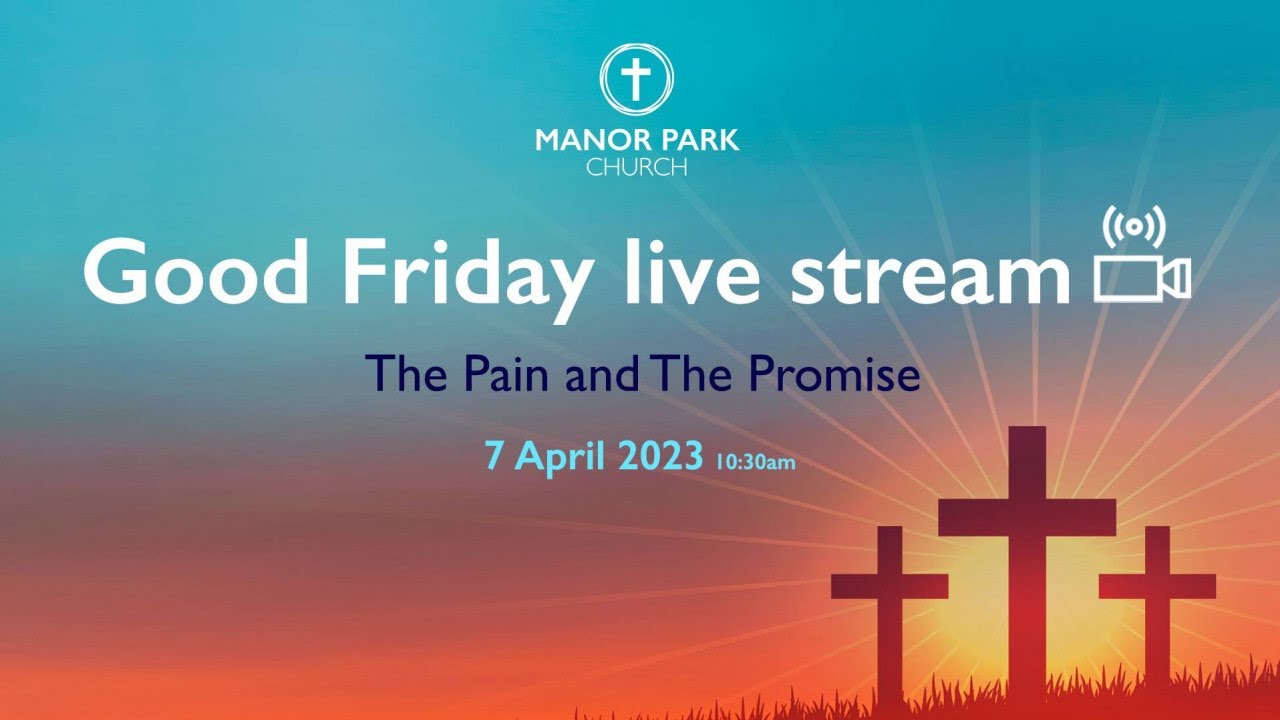 MANOR PARK
CHURCH

Good Friday live stream

The Pain and The Promise

7 April 2023 10:30am